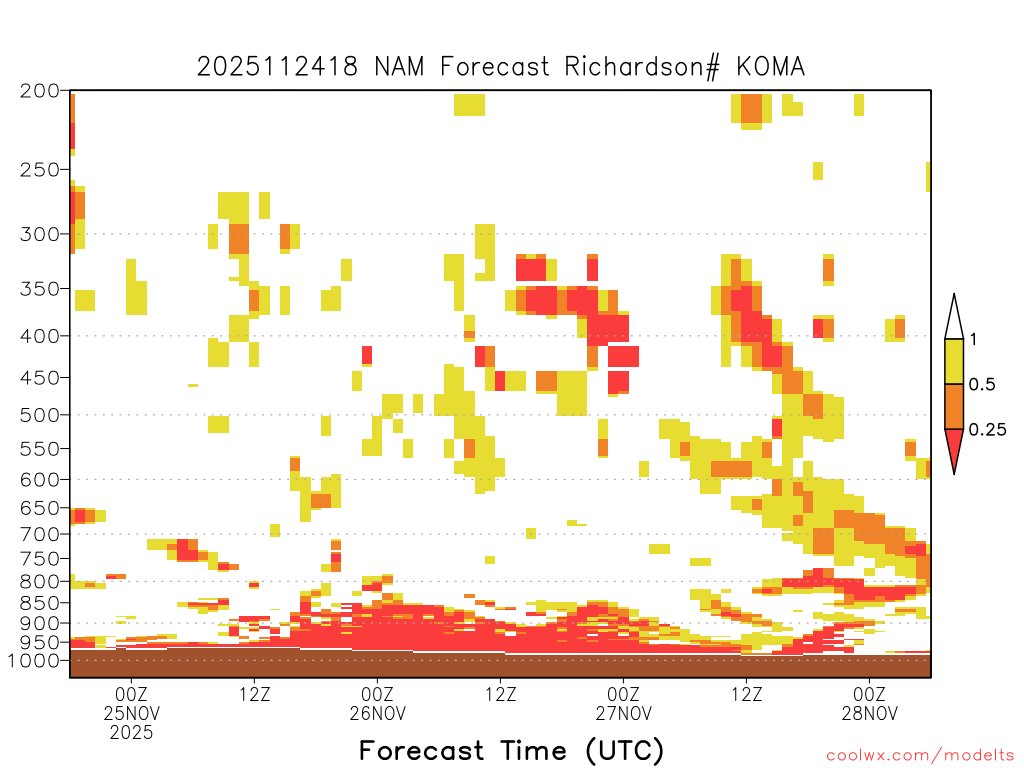 2025112418 NAM Forecast Richardson# KOMA

200
250
300
350
400
450
500
550
600
650
700
750
800
850
900
950
1000

1
0.5
0.25

00Z
25NOV
2025
12Z
00Z
26NOV
12Z
00Z
27NOV
12Z
00Z
28NOV

Forecast Time (UTC)

coolwx.com/modelts